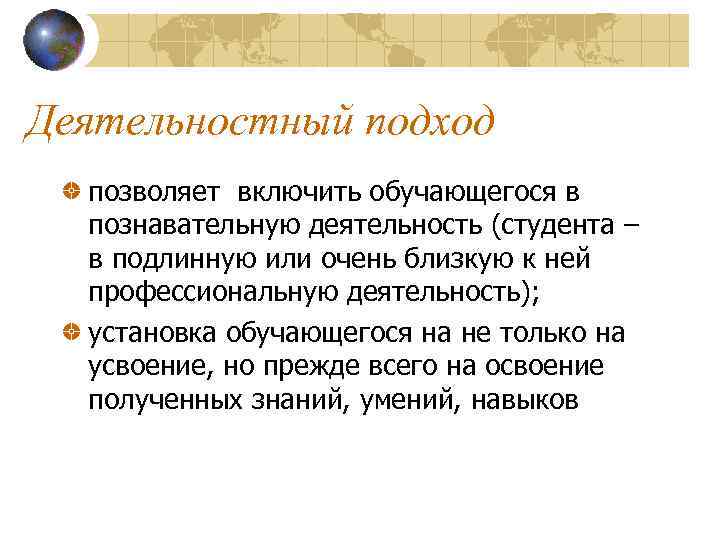 Деятельностный подход

позволяет включить обучающегося в познавательную деятельность (студента – в подлинную или очень близкую к ней профессиональную деятельность);

установка обучающегося на не только на усвоение, но прежде всего на освоение полученных знаний, умений, навыков